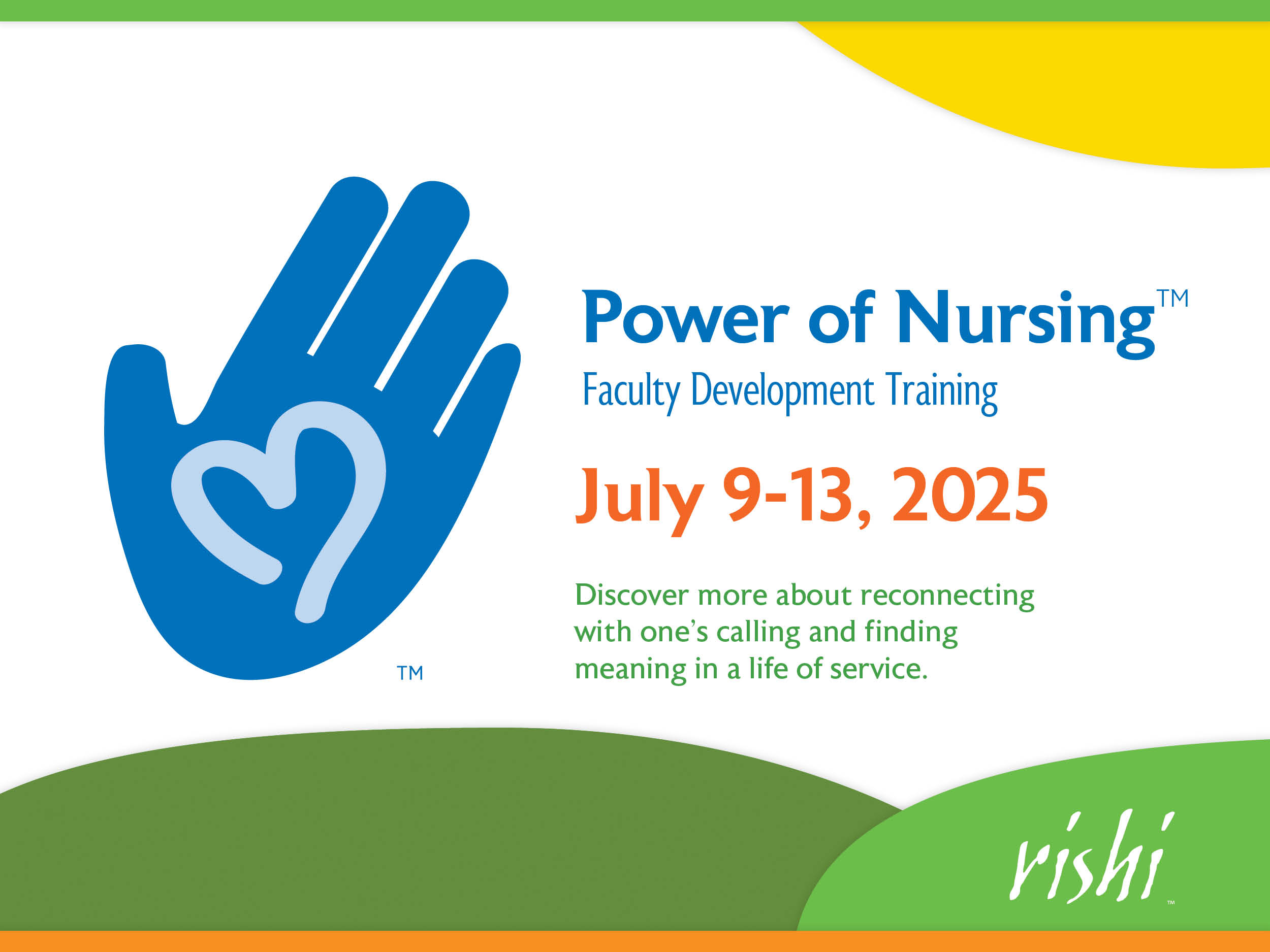 TM

Power of Nursing™
Faculty Development Training

July 9-13, 2025

Discover more about reconnecting with one's calling and finding meaning in a life of service.

rishi™